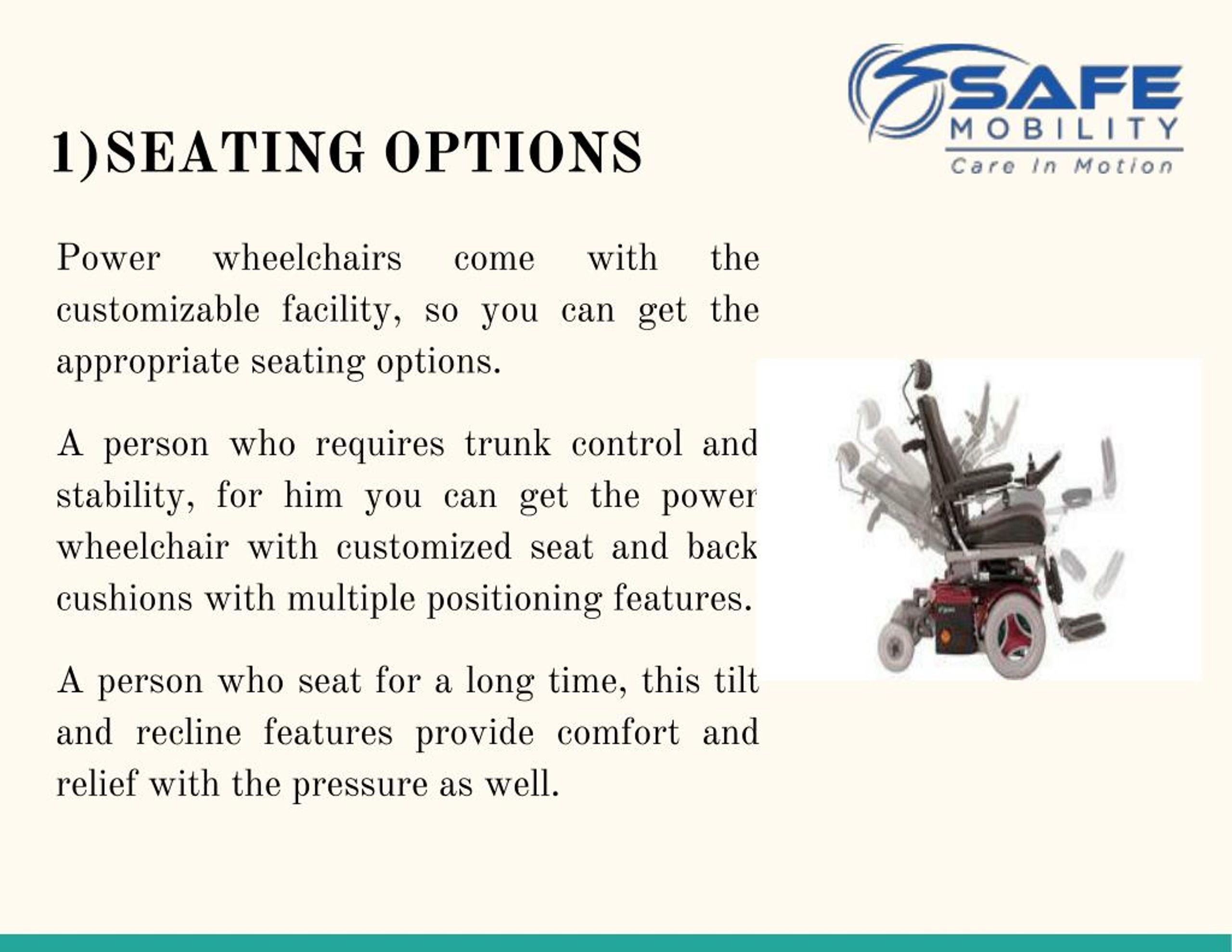 SAFE
MOBILITY
Care In Motion

1)SEATING OPTIONS

Power wheelchairs come with the customizable facility, so you can get the appropriate seating options.

A person who requires trunk control and stability, for him you can get the power wheelchair with customized seat and back cushions with multiple positioning features.

A person who seat for a long time, this tilt and recline features provide comfort and relief with the pressure as well.